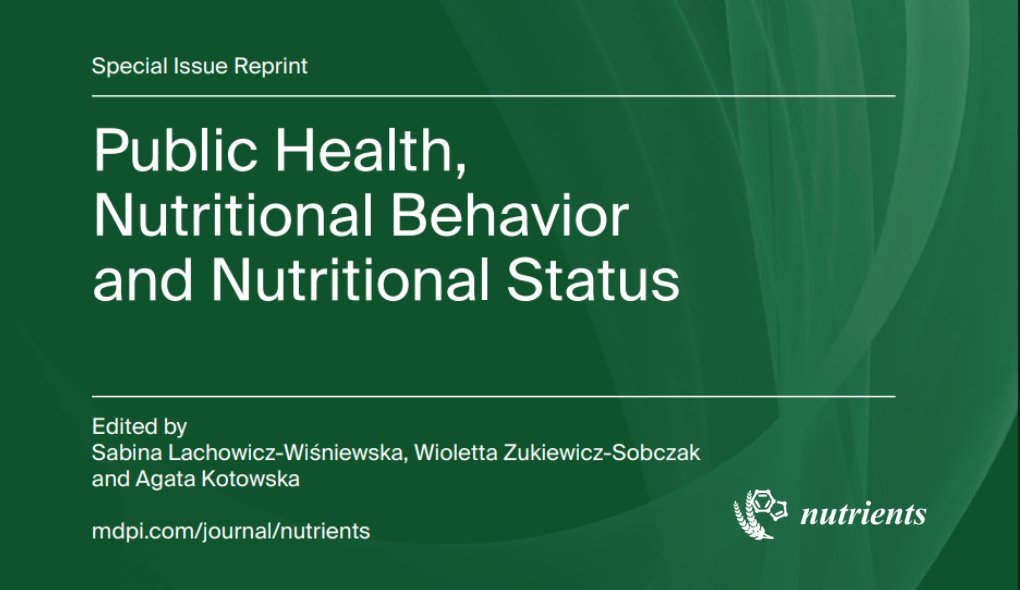 Special Issue Reprint

Public Health, Nutritional Behavior and Nutritional Status

Edited by
Sabina Lachowicz-Wiśniewska, Wioletta Zukiewicz-Sobczak and Agata Kotowska

mdpi.com/journal/nutrients

nutrients